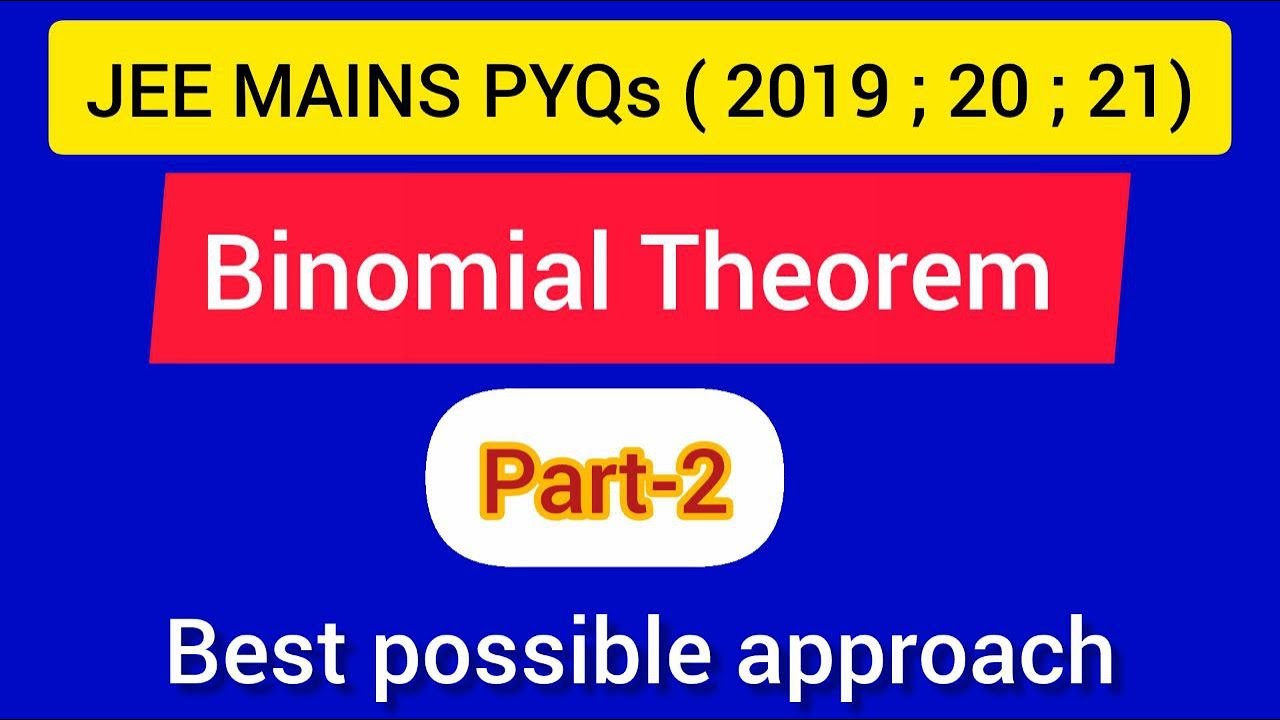 JEE MAINS PYQs ( 2019 ; 20 ; 21)

Binomial Theorem

Part-2

Best possible approach